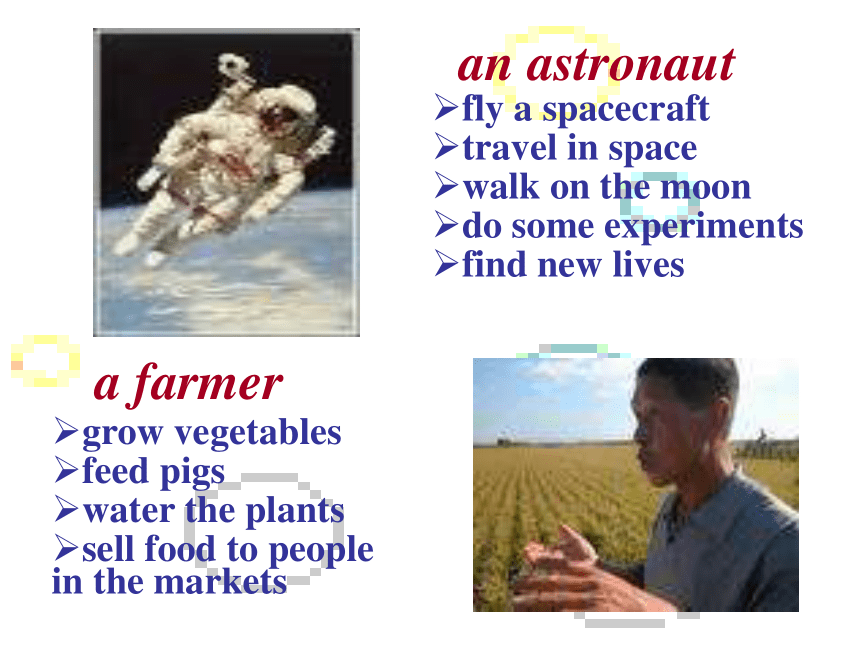 an astronaut
➢fly a spacecraft
➢travel in space
➢walk on the moon
➢do some experiments
➢find new lives

a farmer
➢grow vegetables
➢feed pigs
➢water the plants
➢sell food to people in the markets